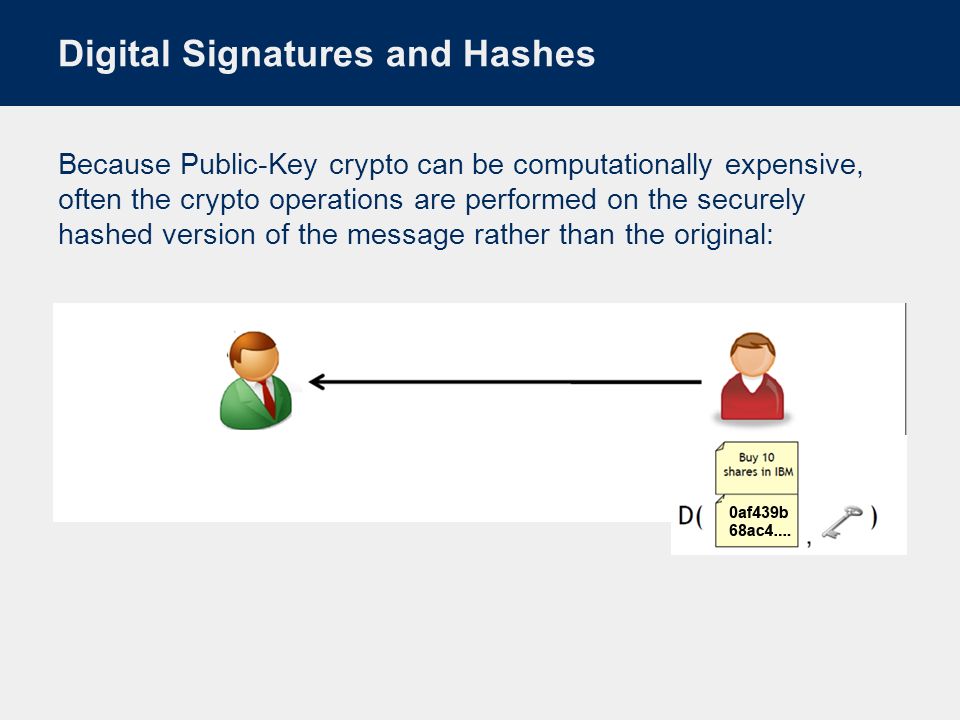 Digital Signatures and Hashes

Because Public-Key crypto can be computationally expensive, often the crypto operations are performed on the securely hashed version of the message rather than the original:

Buy 10 shares in IBM

D( 0af439b 68ac4.... , )